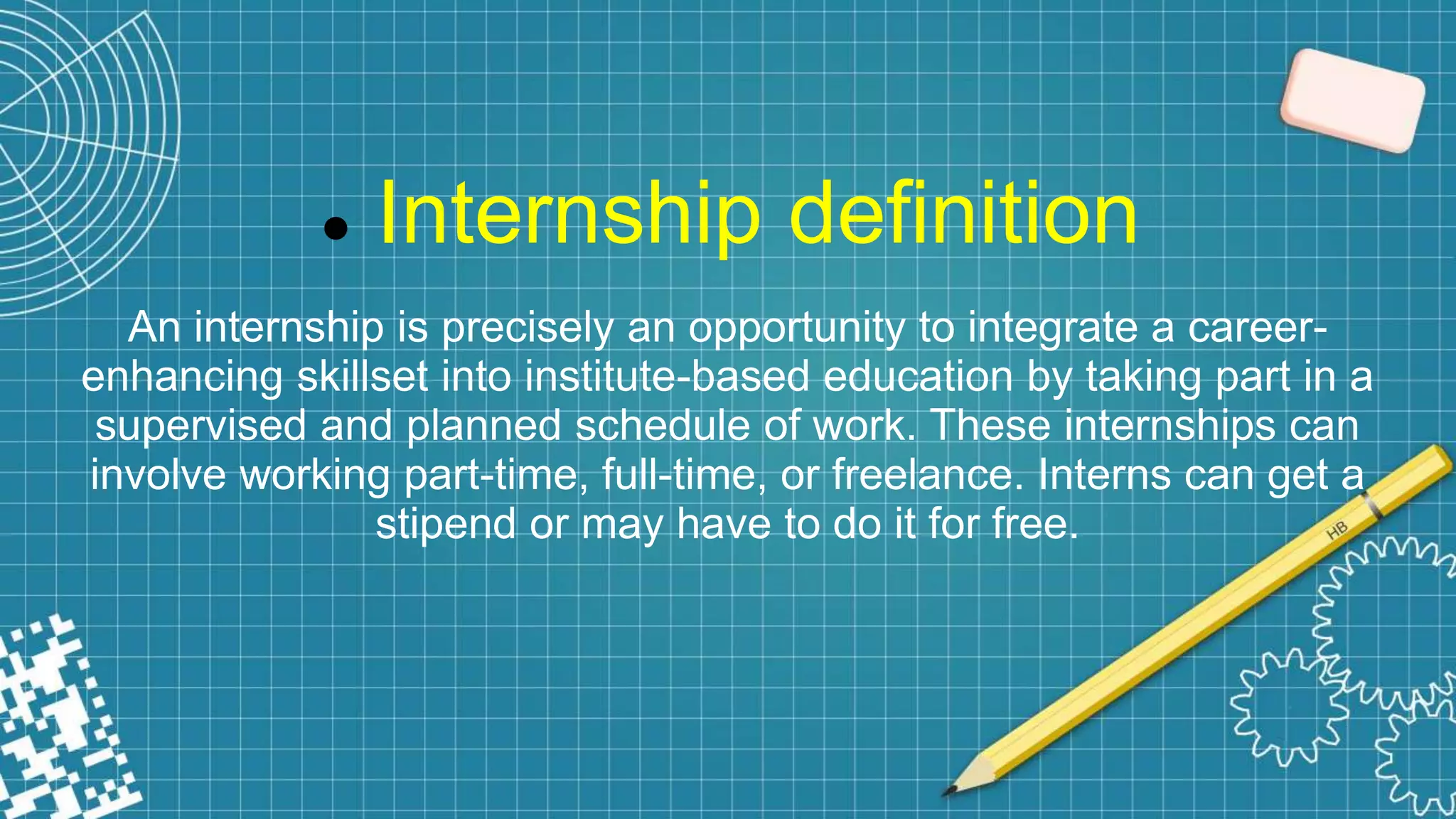 • Internship definition

An internship is precisely an opportunity to integrate a career-enhancing skillset into institute-based education by taking part in a supervised and planned schedule of work. These internships can involve working part-time, full-time, or freelance. Interns can get a stipend or may have to do it for free.

HB